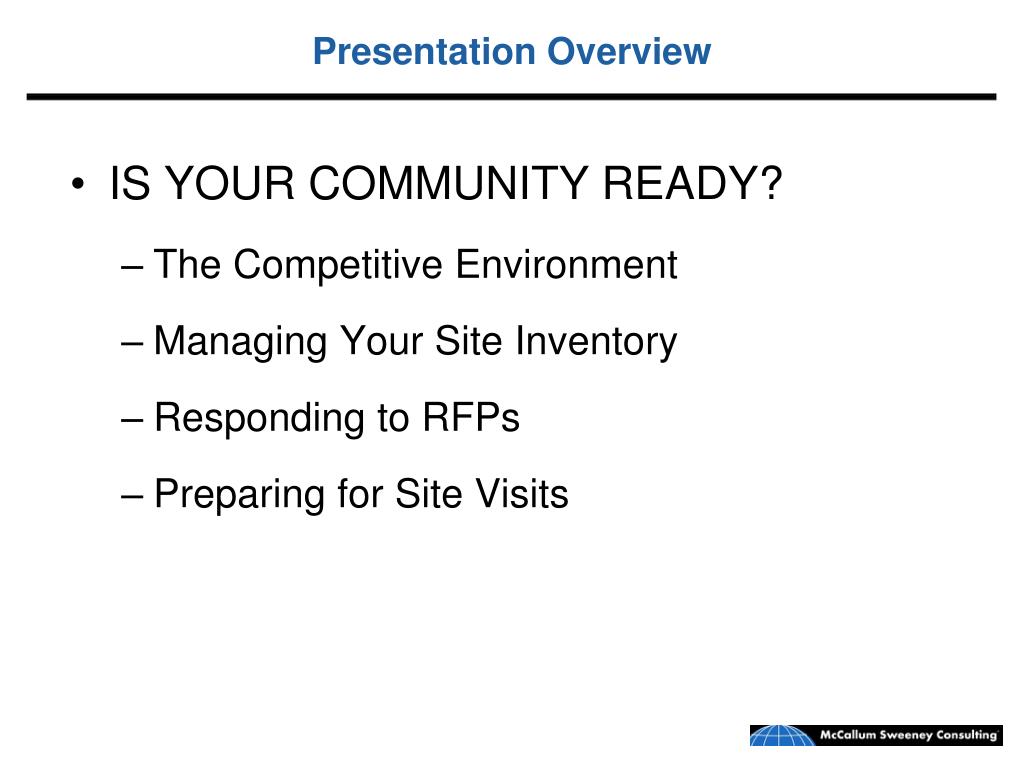 Presentation Overview

• IS YOUR COMMUNITY READY?

– The Competitive Environment

– Managing Your Site Inventory

– Responding to RFPs

– Preparing for Site Visits

McCallum Sweeney Consulting